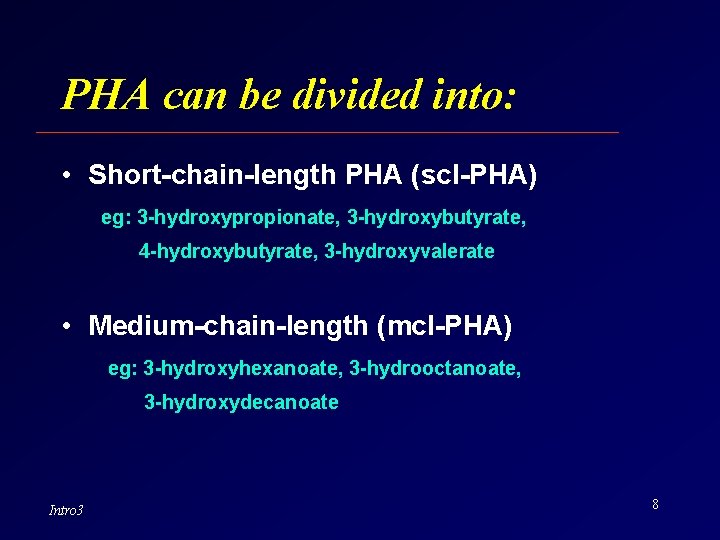 PHA can be divided into:

• Short-chain-length PHA (scl-PHA)

eg: 3-hydroxypropionate, 3-hydroxybutyrate, 4-hydroxybutyrate, 3-hydroxyvalerate

• Medium-chain-length (mcl-PHA)

eg: 3-hydroxyhexanoate, 3-hydrooctanoate, 3-hydroxydecanoate

Intro3

8